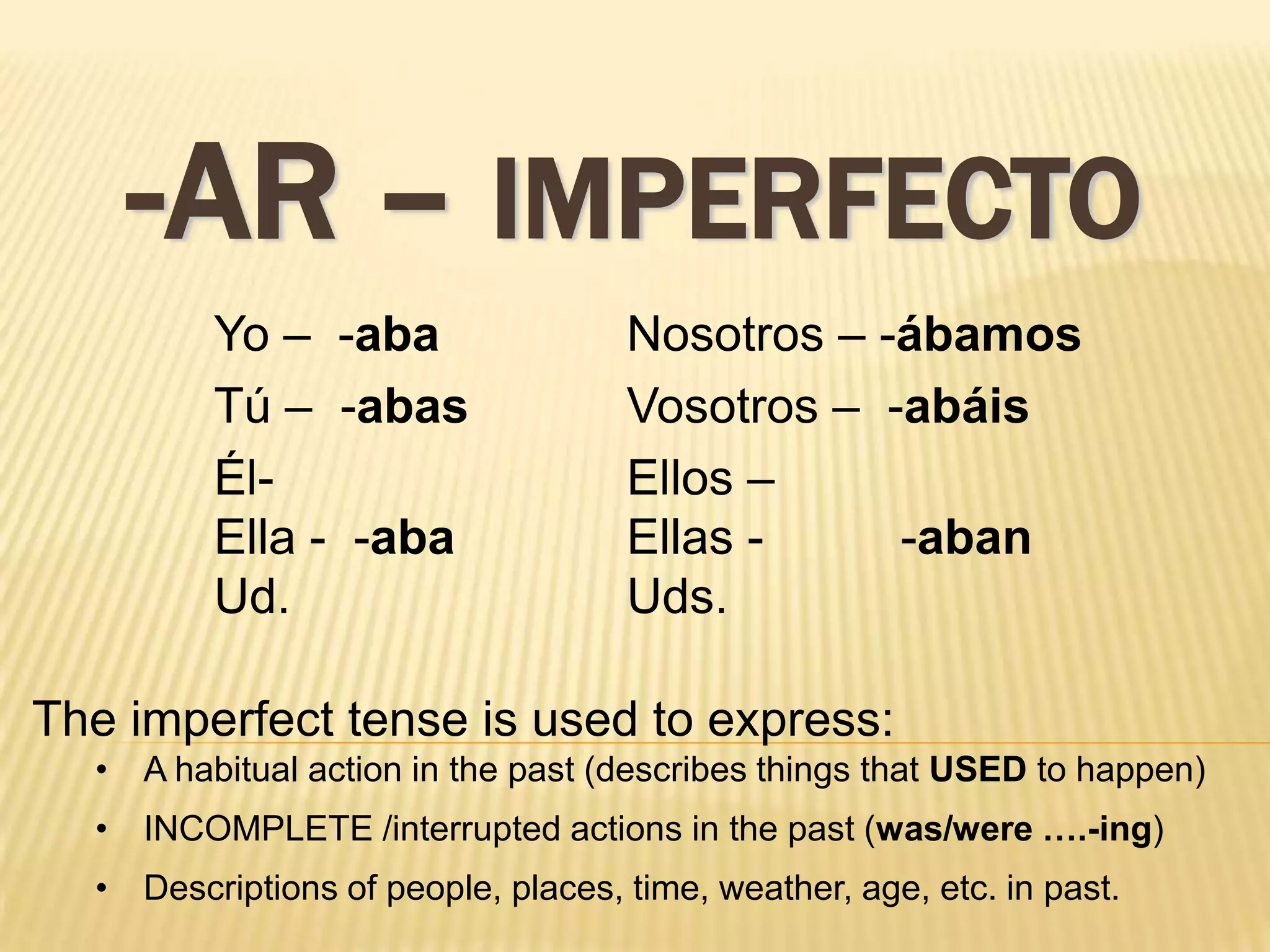 -AR – IMPERFECTO

Yo – -aba
Tú – -abas
Él-
Ella - -aba
Ud.

Nosotros – -ábamos
Vosotros – -abáis
Ellos –
Ellas - -aban
Uds.

The imperfect tense is used to express:
• A habitual action in the past (describes things that USED to happen)
• INCOMPLETE /interrupted actions in the past (was/were ….-ing)
• Descriptions of people, places, time, weather, age, etc. in past.